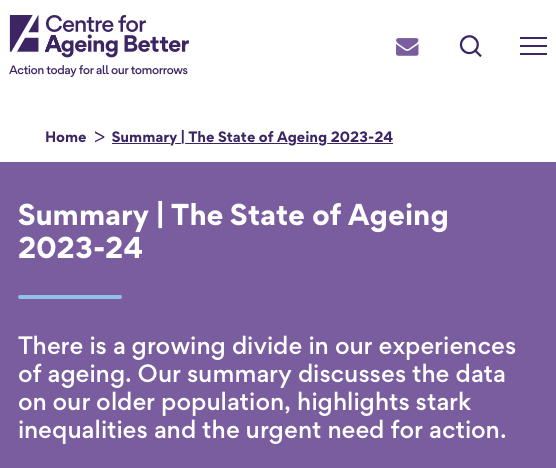 Centre for Ageing Better

Action today for all our tomorrows

Home > Summary | The State of Ageing 2023-24

Summary | The State of Ageing 2023-24

There is a growing divide in our experiences of ageing. Our summary discusses the data on our older population, highlights stark inequalities and the urgent need for action.